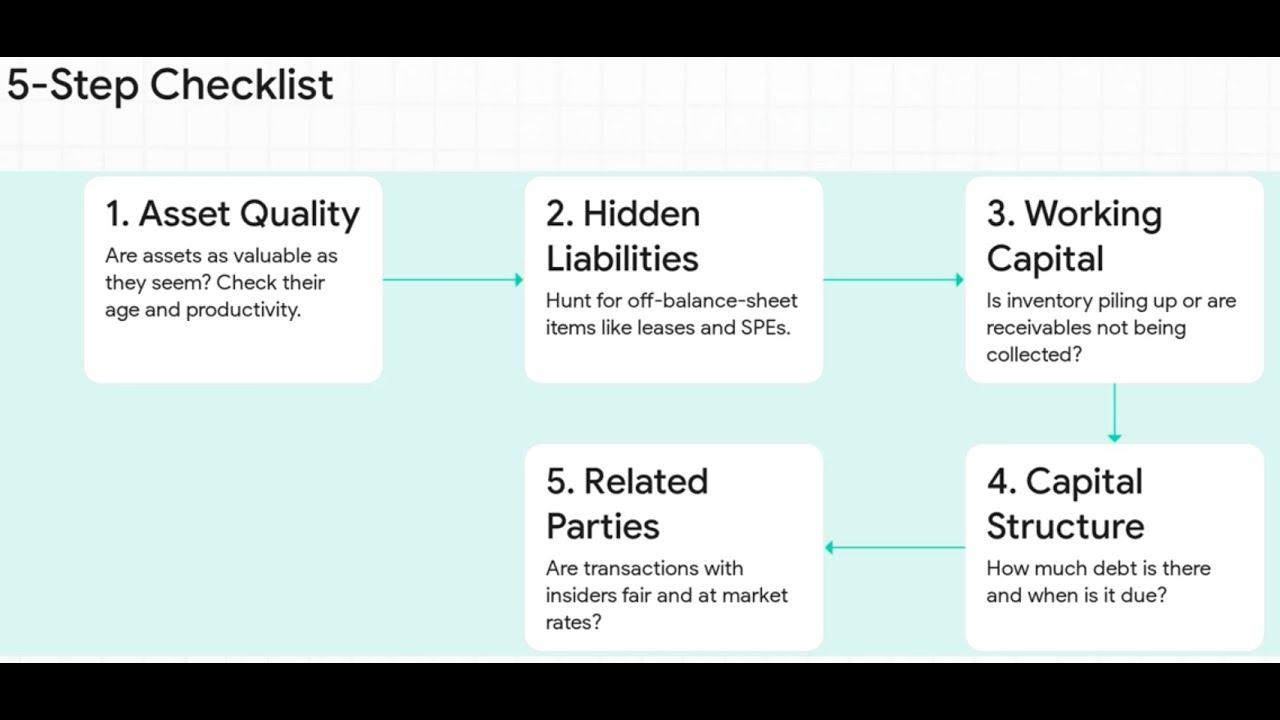 5-Step Checklist

1. Asset Quality
Are assets as valuable as they seem? Check their age and productivity.

2. Hidden Liabilities
Hunt for off-balance-sheet items like leases and SPEs.

3. Working Capital
Is inventory piling up or are receivables not being collected?

4. Capital Structure
How much debt is there and when is it due?

5. Related Parties
Are transactions with insiders fair and at market rates?